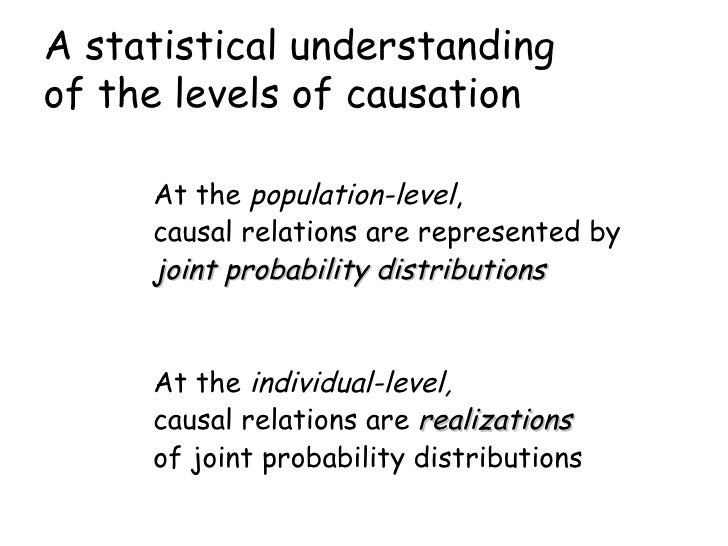 A statistical understanding of the levels of causation

At the population-level, causal relations are represented by joint probability distributions

At the individual-level, causal relations are realizations of joint probability distributions